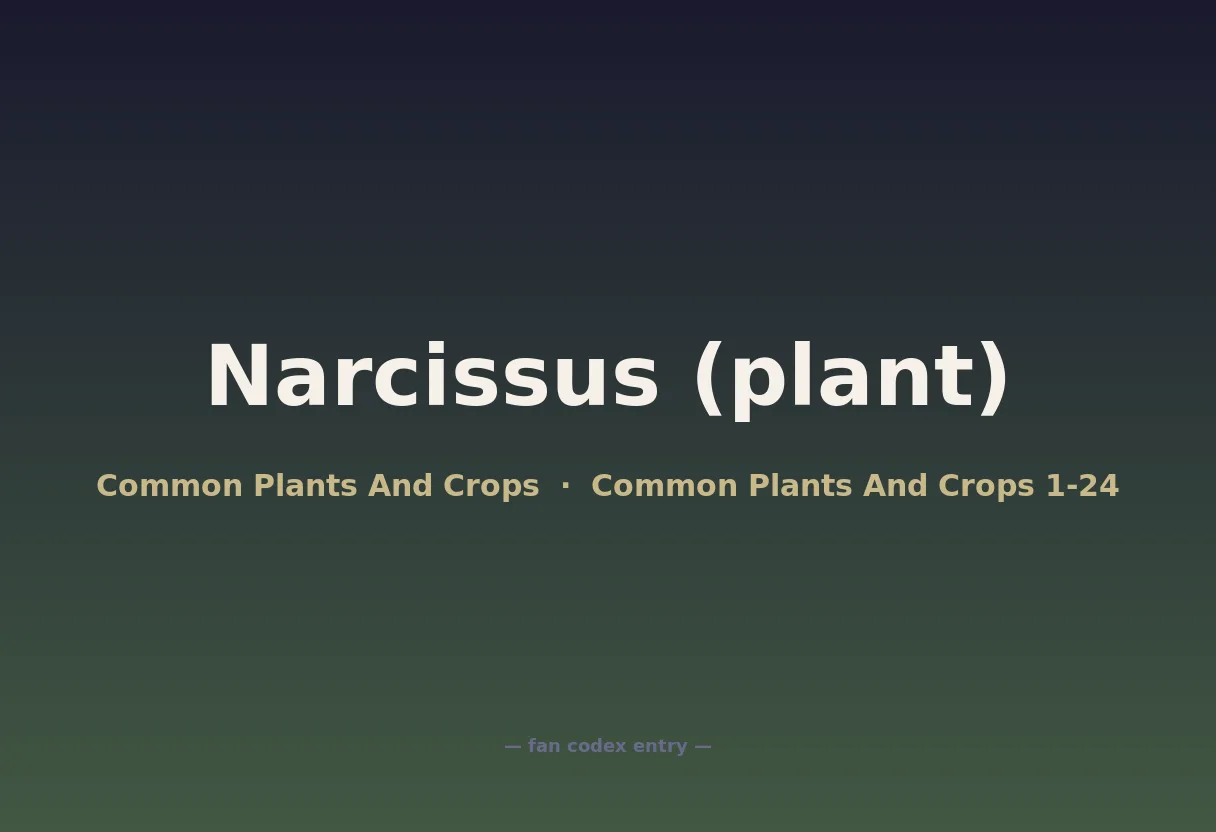 Narcissus (plant)

Common Plants And Crops · Common Plants And Crops 1-24

— fan codex entry —